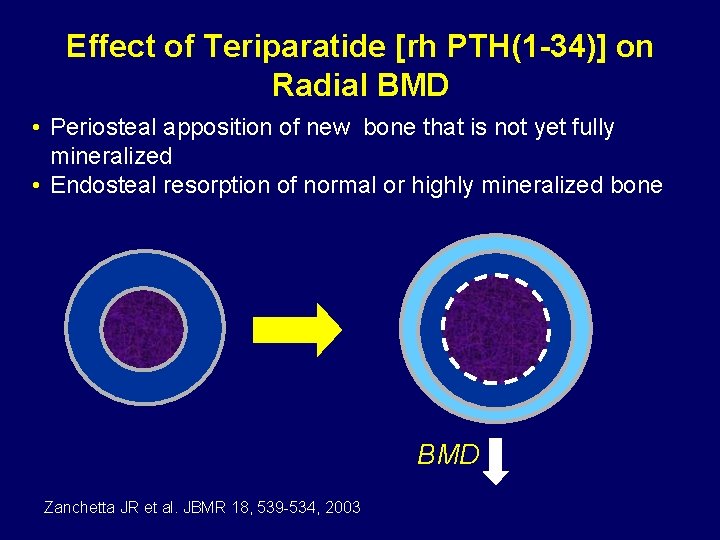 Effect of Teriparatide [rh PTH(1-34)] on Radial BMD

• Periosteal apposition of new bone that is not yet fully mineralized
• Endosteal resorption of normal or highly mineralized bone

BMD

Zanchetta JR et al. JBMR 18, 539-534, 2003